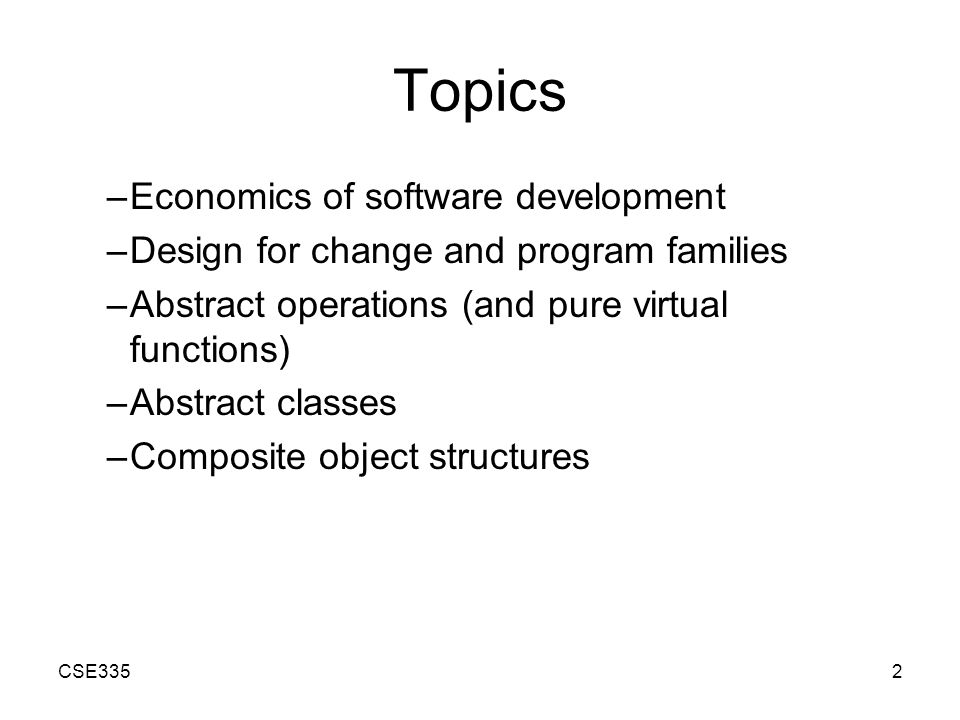 Topics

–Economics of software development
–Design for change and program families
–Abstract operations (and pure virtual functions)
–Abstract classes
–Composite object structures

CSE335

2